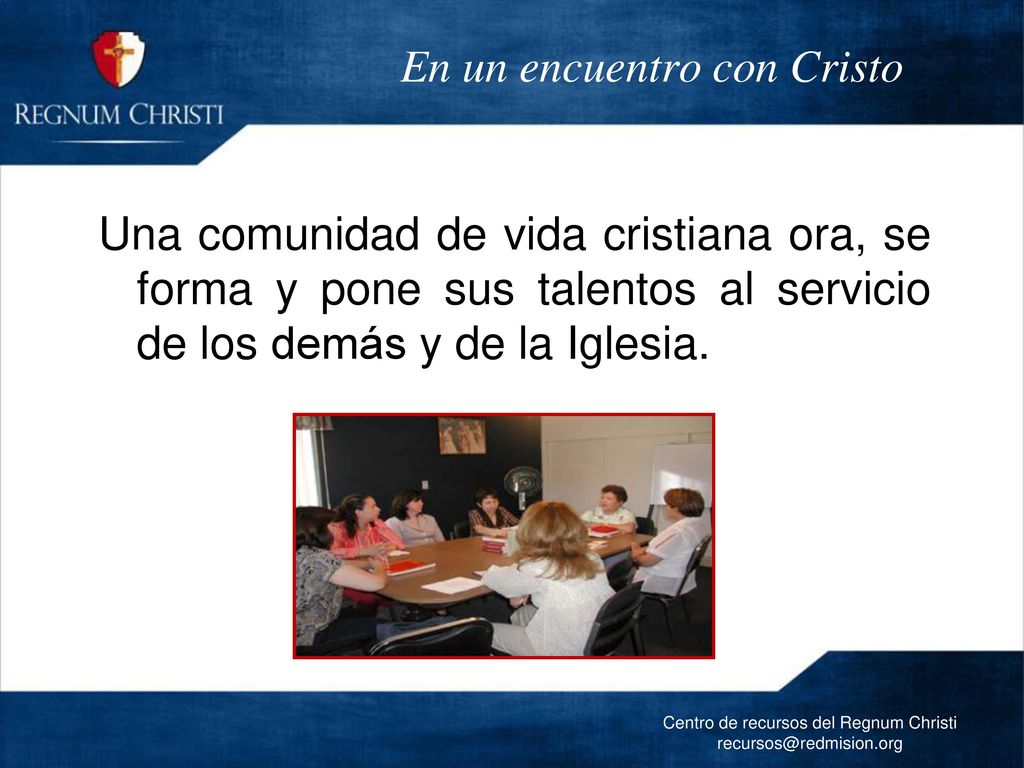 REGNUM CHRISTI

En un encuentro con Cristo

Una comunidad de vida cristiana ora, se forma y pone sus talentos al servicio de los demás y de la Iglesia.

Centro de recursos del Regnum Christi
recursos@redmision.org